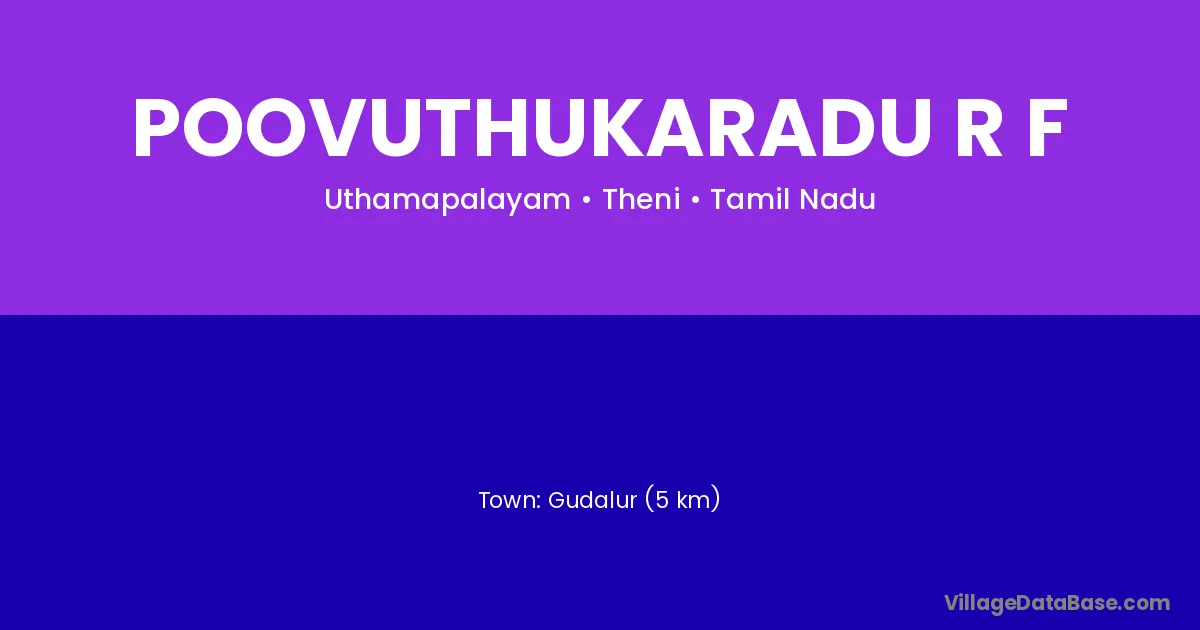 POOVUTHUKARADU R F

Uthamapalayam • Theni • Tamil Nadu

Town: Gudalur (5 km)

VillageDataBase.com